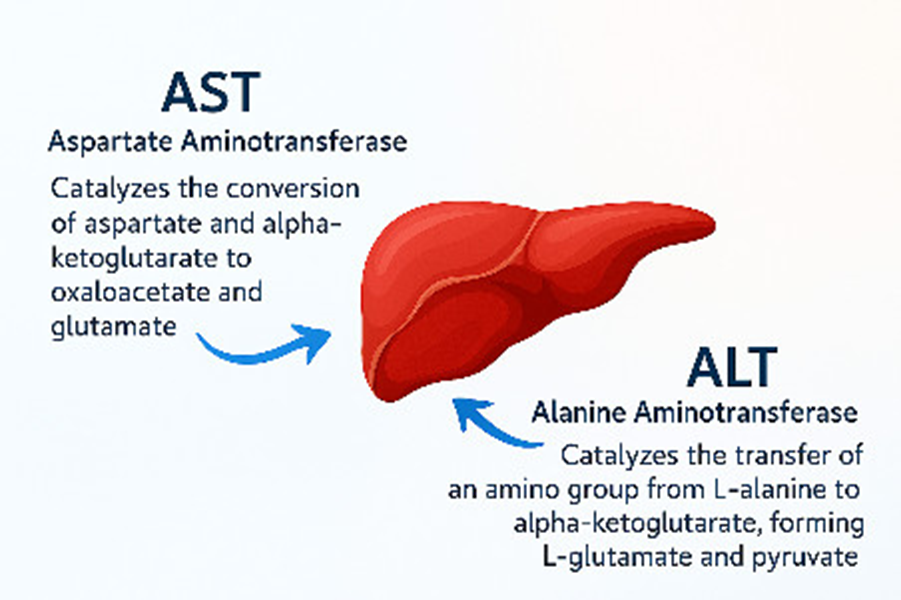 AST
Aspartate Aminotransferase

Catalyzes the conversion of aspartate and alpha-ketoglutarate to oxaloacetate and glutamate

ALT
Alanine Aminotransferase

Catalyzes the transfer of an amino group from L-alanine to alpha-ketoglutarate, forming L-glutamate and pyruvate